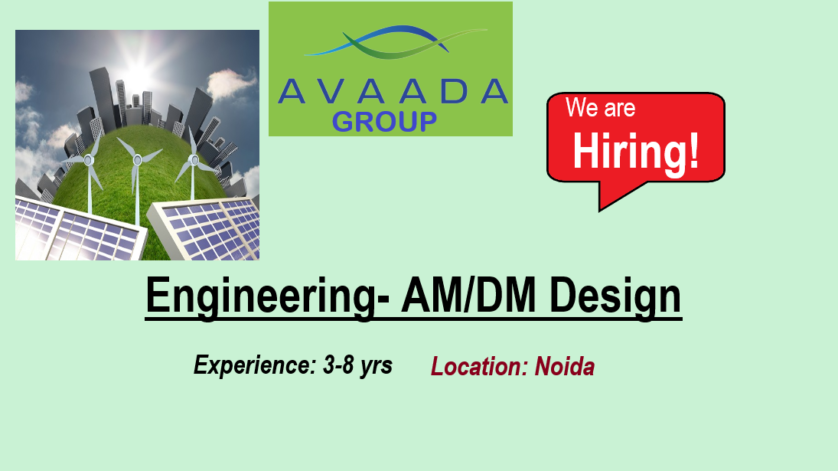 AVAADA
GROUP

We are
Hiring!

Engineering- AM/DM Design

Experience: 3-8 yrs

Location: Noida